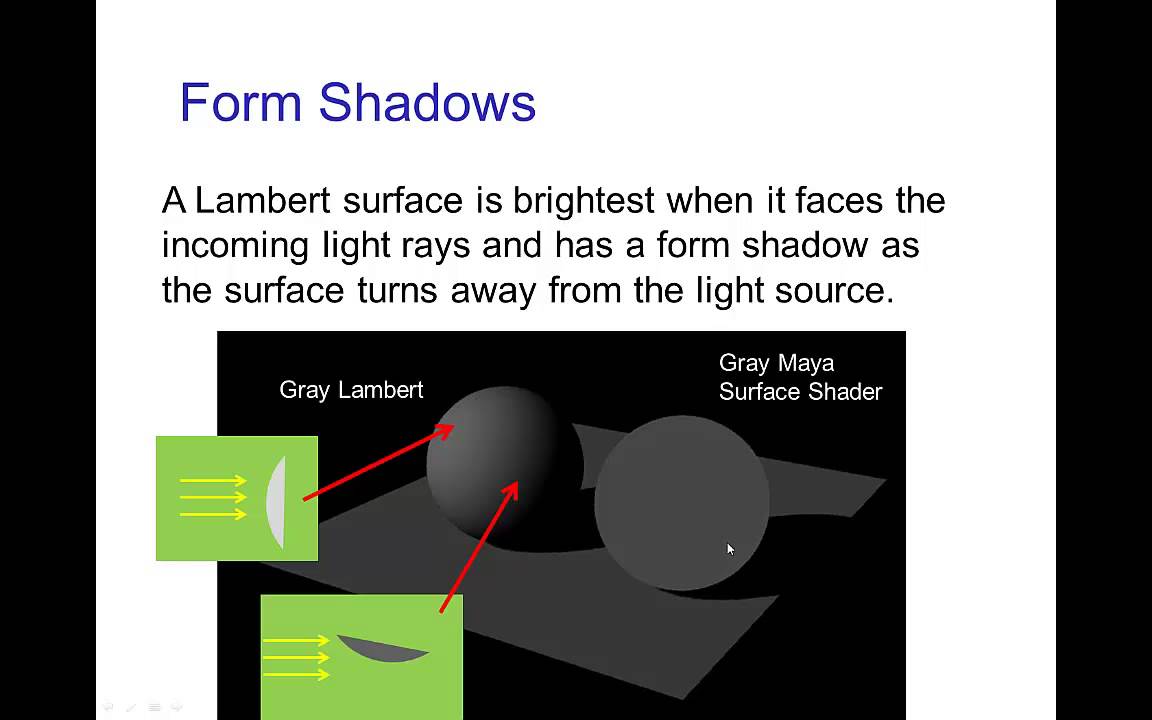 Form Shadows

A Lambert surface is brightest when it faces the incoming light rays and has a form shadow as the surface turns away from the light source.

Gray Lambert

Gray Maya Surface Shader